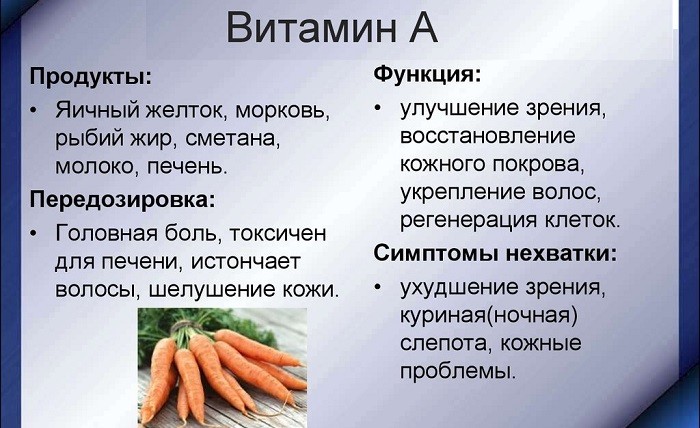 Витамин А

Продукты:

• Яичный желток, морковь, рыбий жир, сметана, молоко, печень.

Передозировка:

• Головная боль, токсичен для печени, истончает волосы, шелушение кожи.

Функция:

• улучшение зрения, восстановление кожного покрова, укрепление волос, регенерация клеток.

Симптомы нехватки:

• ухудшение зрения, куриная(ночная) слепота, кожные проблемы.